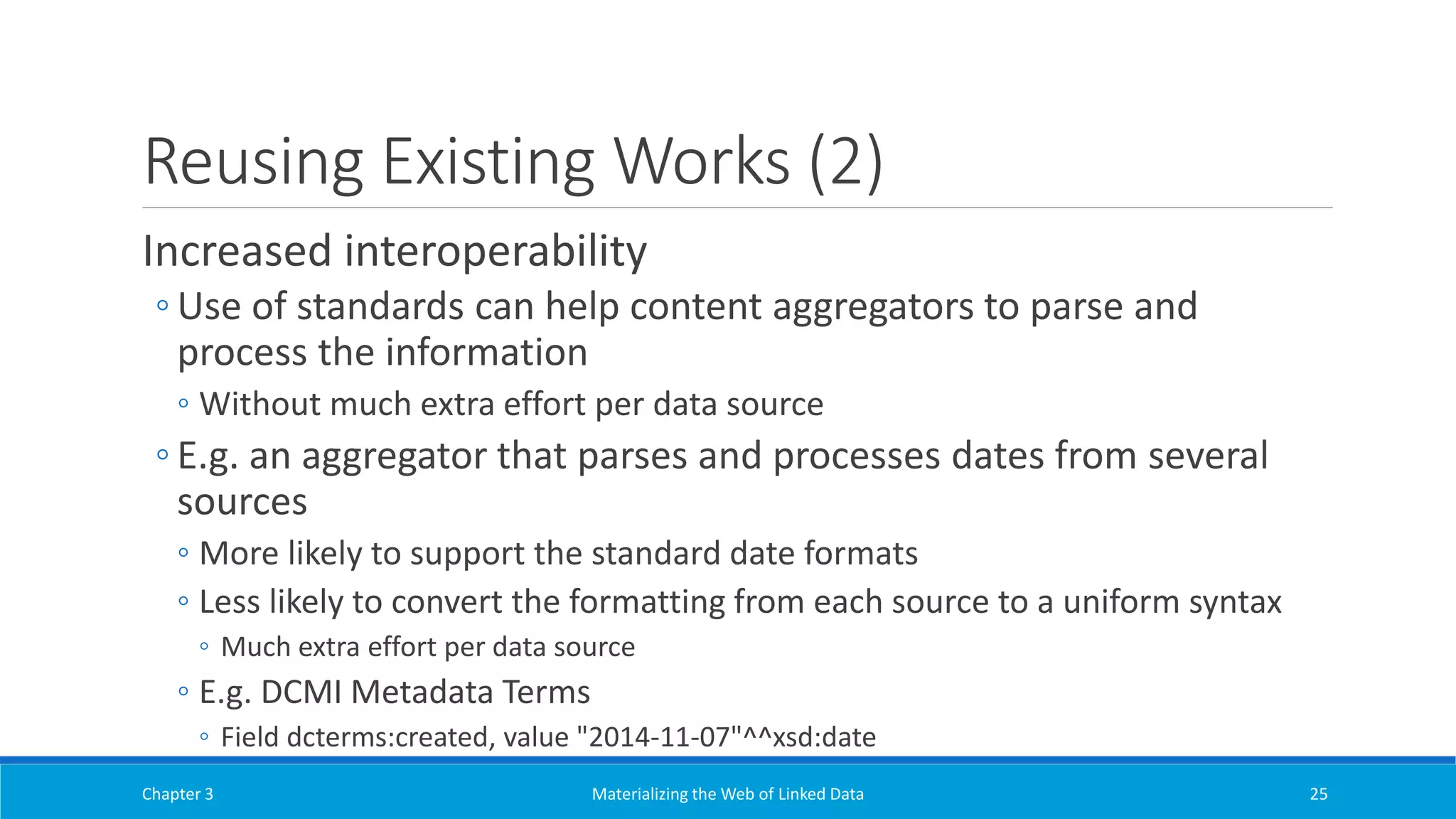 Reusing Existing Works (2)

Increased interoperability

◦ Use of standards can help content aggregators to parse and process the information

◦ Without much extra effort per data source

◦ E.g. an aggregator that parses and processes dates from several sources

◦ More likely to support the standard date formats

◦ Less likely to convert the formatting from each source to a uniform syntax

◦ Much extra effort per data source

◦ E.g. DCMI Metadata Terms

◦ Field dcterms:created, value "2014-11-07"^^xsd:date

Chapter 3

Materializing the Web of Linked Data

25